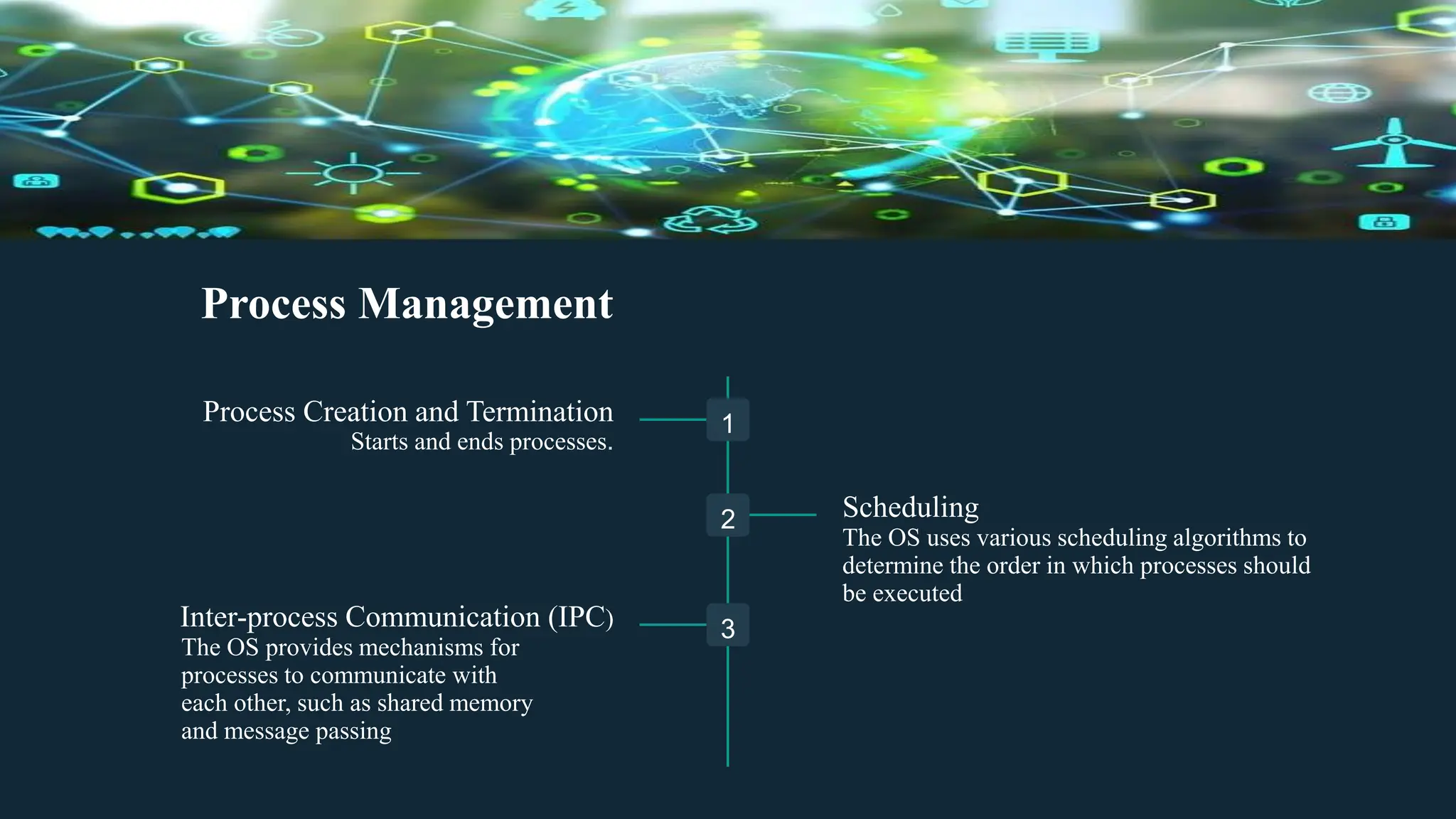 Process Management

Process Creation and Termination
Starts and ends processes.

1

2

Scheduling
The OS uses various scheduling algorithms to determine the order in which processes should be executed

Inter-process Communication (IPC)
The OS provides mechanisms for processes to communicate with each other, such as shared memory and message passing

3